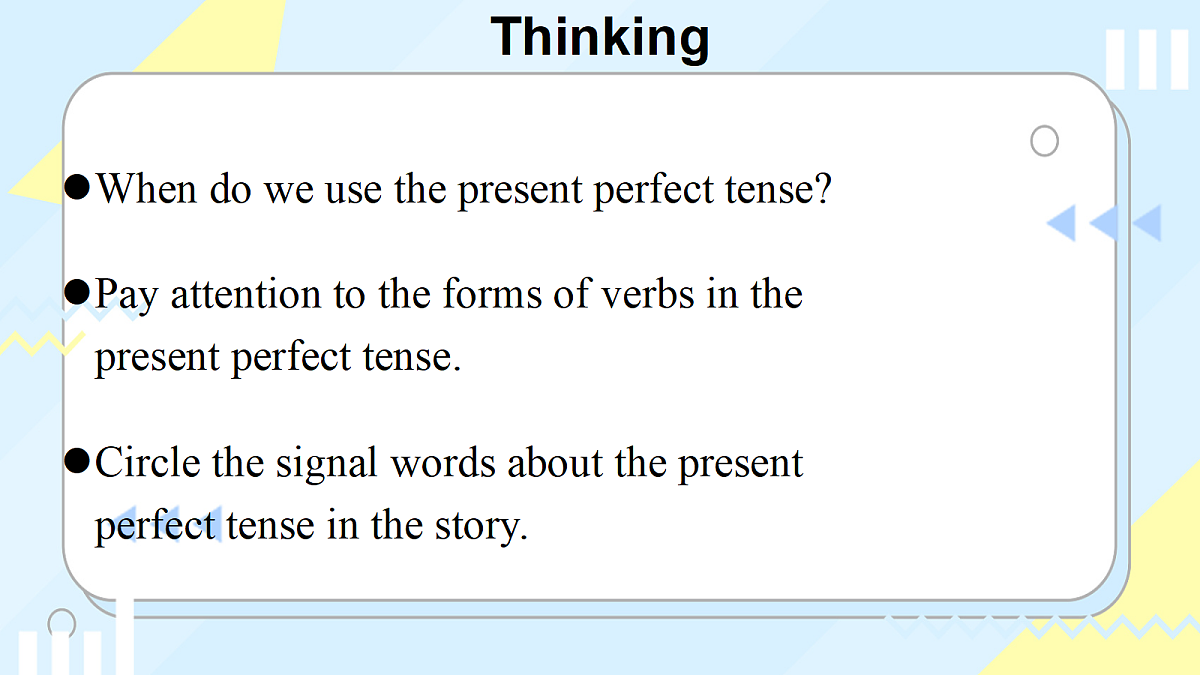 Thinking

●When do we use the present perfect tense?

●Pay attention to the forms of verbs in the present perfect tense.

●Circle the signal words about the present perfect tense in the story.